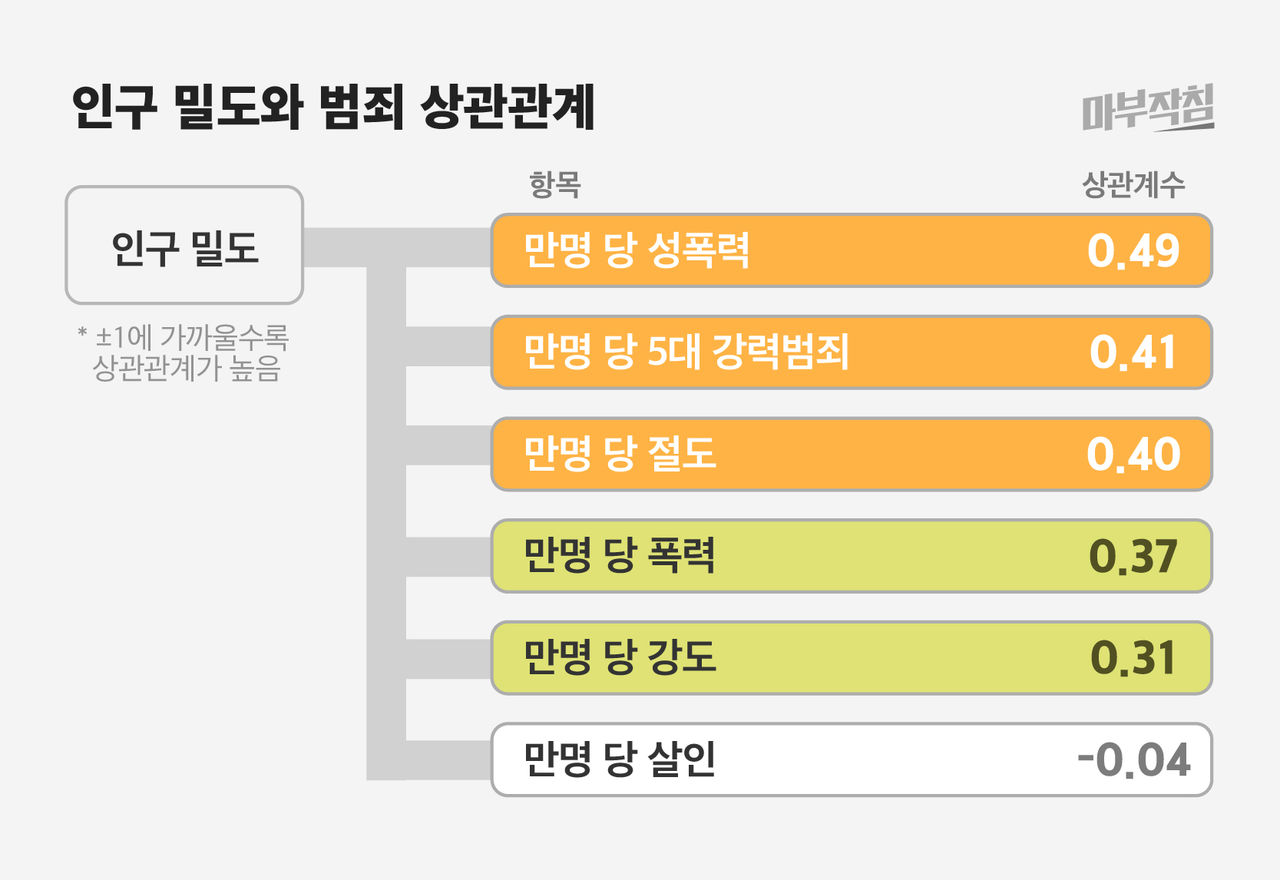 인구 밀도와 범죄 상관관계

마부작침

인구 밀도

* ±1에 가까울수록 상관관계가 높음

| 항목 | 상관계수 |
|---|---|
| 만명 당 성폭력 | 0.49 |
| 만명 당 5대 강력범죄 | 0.41 |
| 만명 당 절도 | 0.40 |
| 만명 당 폭력 | 0.37 |
| 만명 당 강도 | 0.31 |
| 만명 당 살인 | -0.04 |